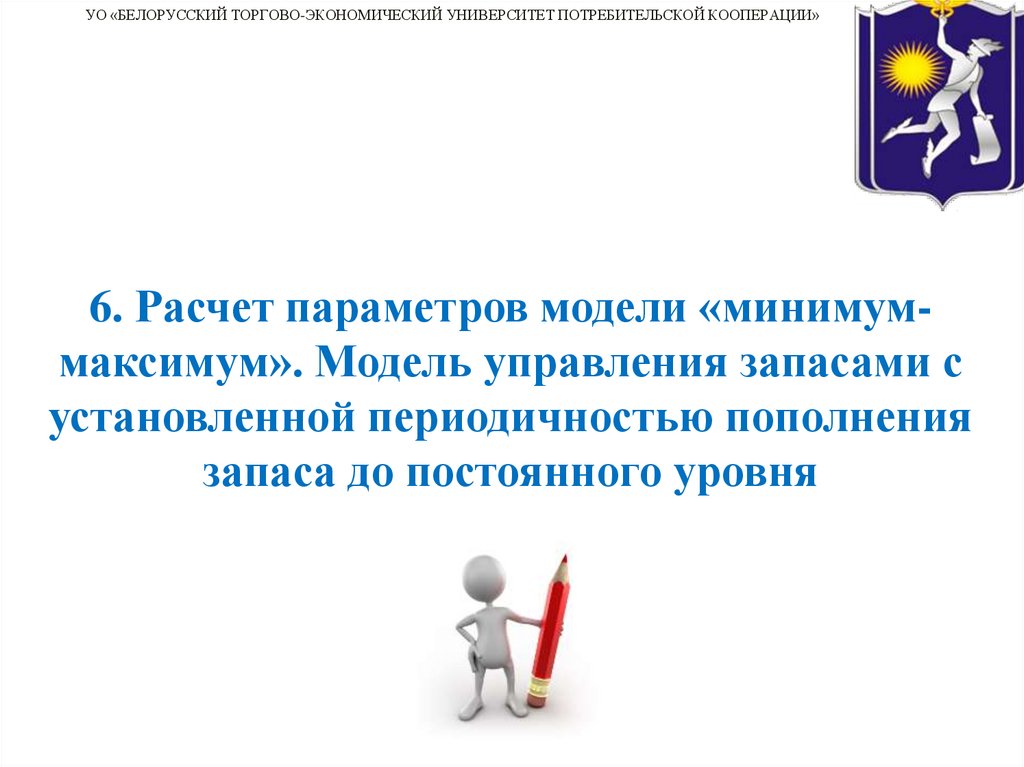 УО «БЕЛОРУССКИЙ ТОРГОВО-ЭКОНОМИЧЕСКИЙ УНИВЕРСИТЕТ ПОТРЕБИТЕЛЬСКОЙ КООПЕРАЦИИ»

6. Расчет параметров модели «минимум-максимум». Модель управления запасами с установленной периодичностью пополнения запаса до постоянного уровня